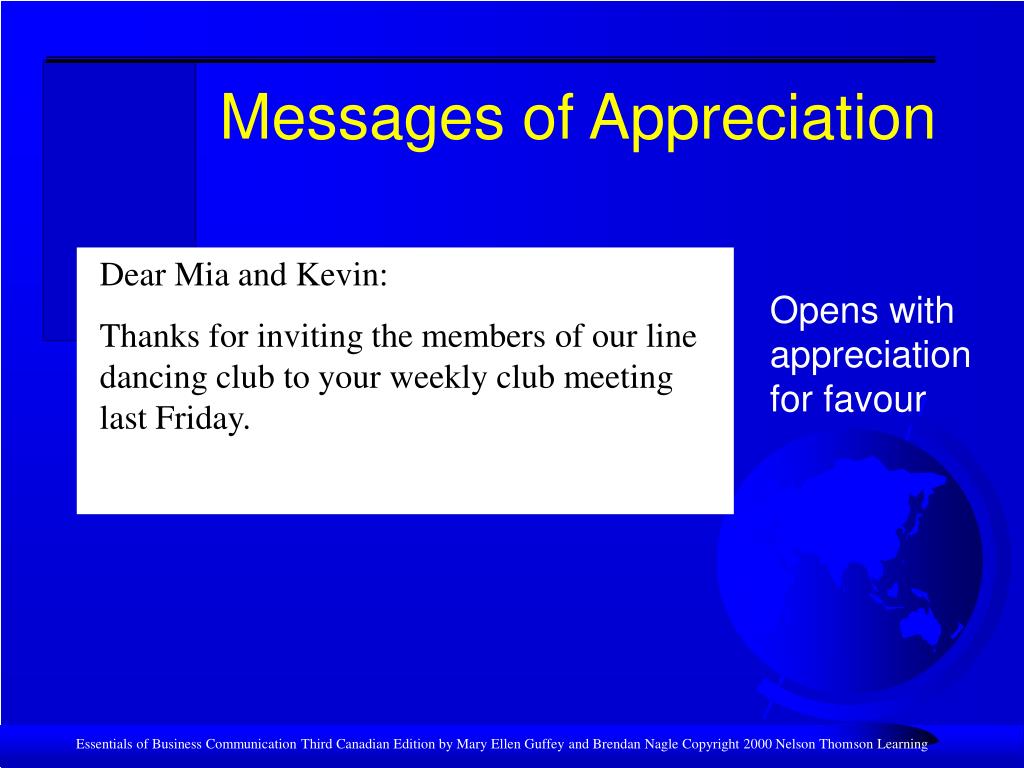 Messages of Appreciation

Dear Mia and Kevin:

Thanks for inviting the members of our line dancing club to your weekly club meeting last Friday.

Opens with appreciation for favour

Essentials of Business Communication Third Canadian Edition by Mary Ellen Guffey and Brendan Nagle Copyright 2000 Nelson Thomson Learning